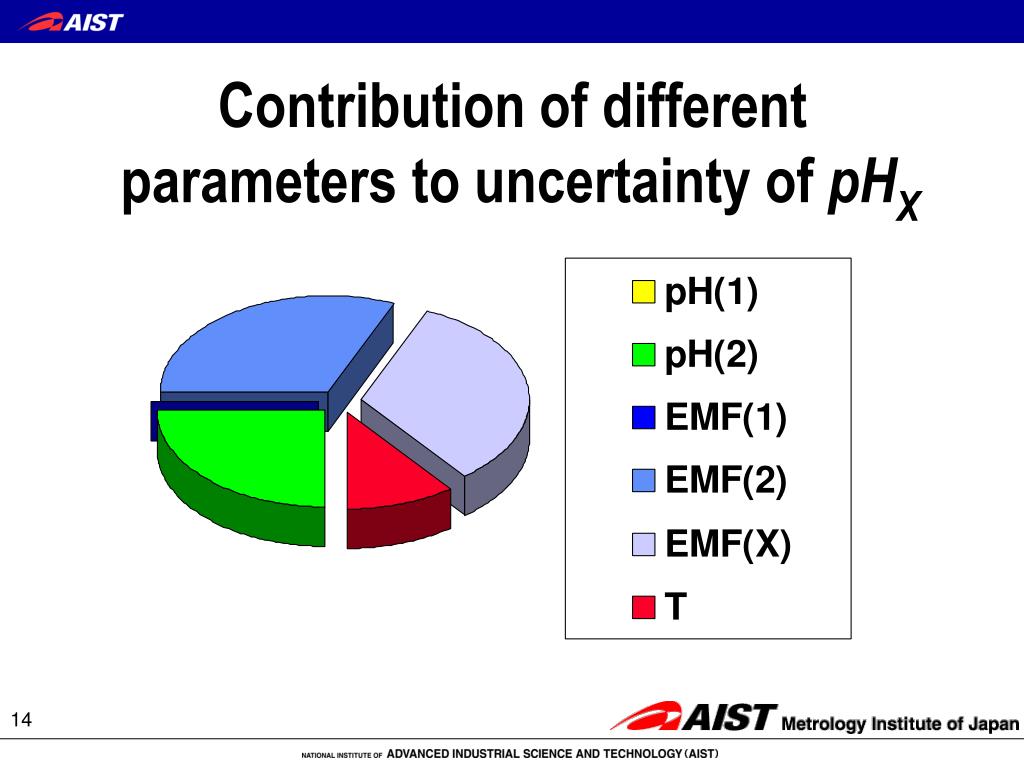 AIST

Contribution of different parameters to uncertainty of $pH_X$

pH(1)
pH(2)
EMF(1)
EMF(2)
EMF(X)
T

14

AIST Metrology Institute of Japan

NATIONAL INSTITUTE OF ADVANCED INDUSTRIAL SCIENCE AND TECHNOLOGY (AIST)